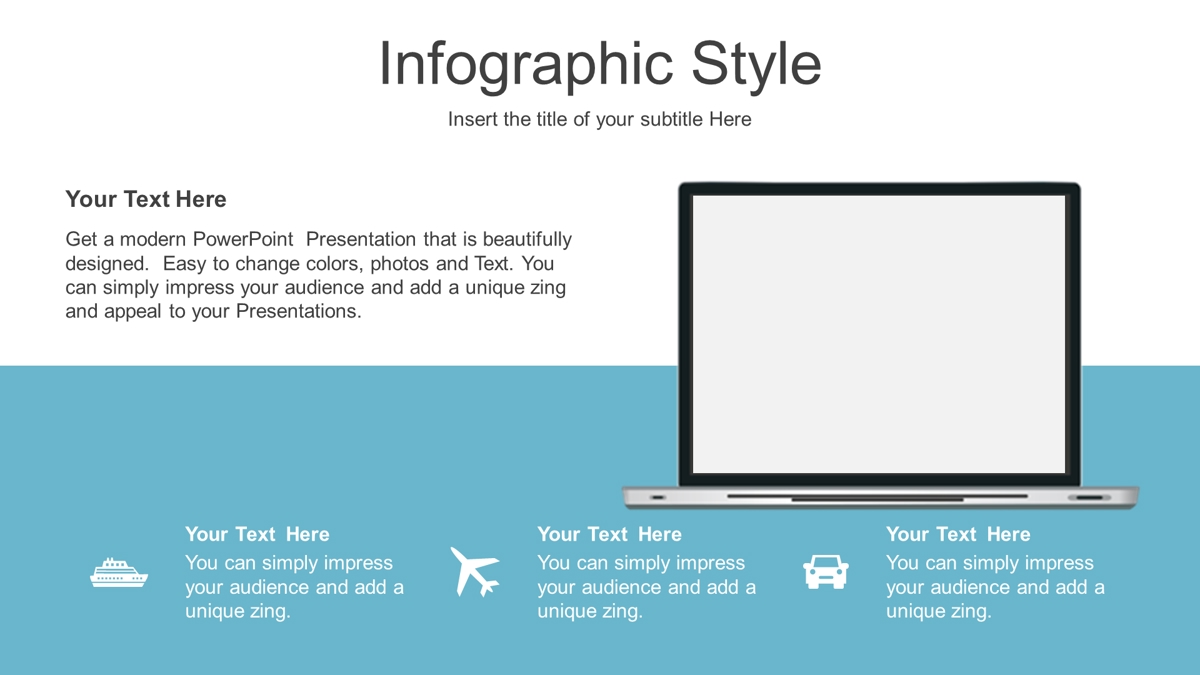 Infographic Style

Insert the title of your subtitle Here

Your Text Here

Get a modern PowerPoint  Presentation that is beautifully designed.  Easy to change colors, photos and Text. You can simply impress your audience and add a unique zing and appeal to your Presentations.

Your Text  Here

You can simply impress your audience and add a unique zing.

Your Text  Here

You can simply impress your audience and add a unique zing.

Your Text  Here

You can simply impress your audience and add a unique zing.